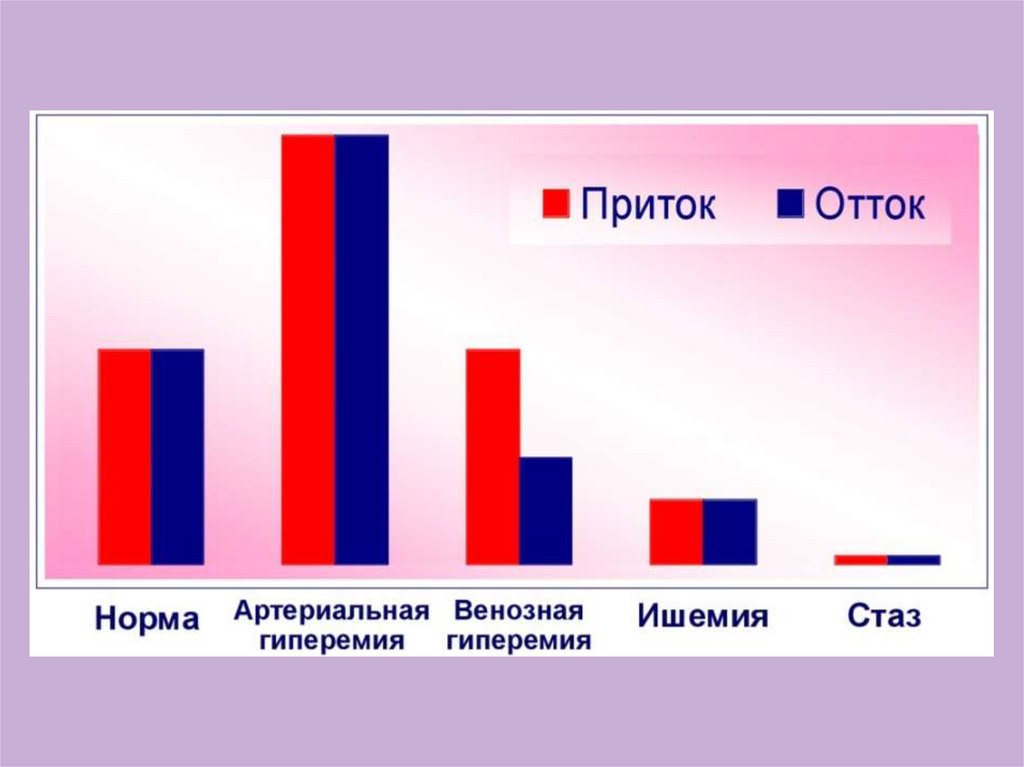 Приток Отток

Норма

Артериальная гиперемия

Венозная гиперемия

Ишемия

Стаз